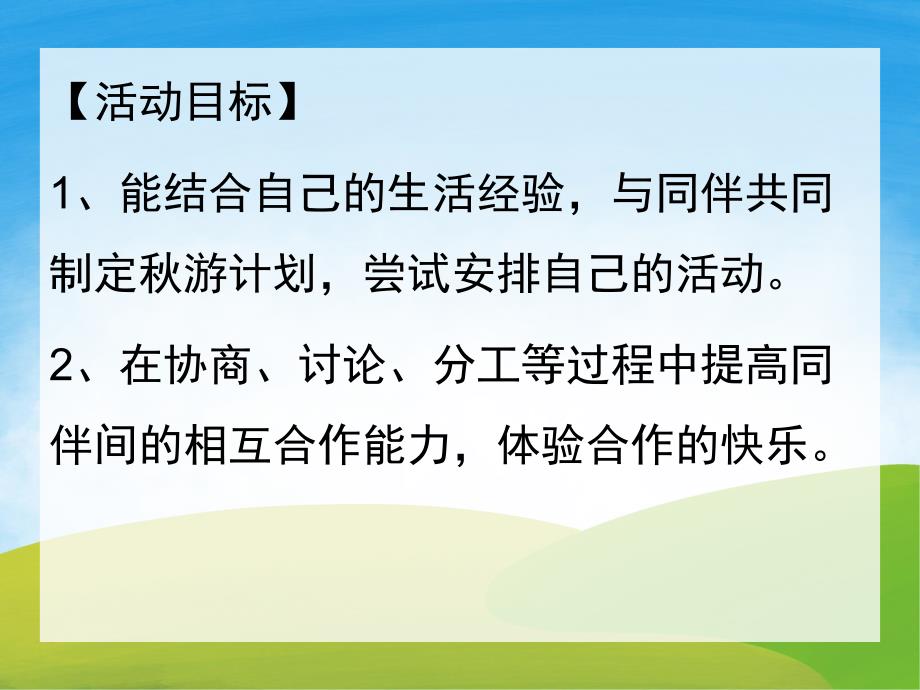 【活动目标】

1、能结合自己的生活经验，与同伴共同制定秋游计划，尝试安排自己的活动。

2、在协商、讨论、分工等过程中提高同伴间的相互合作能力，体验合作的快乐。